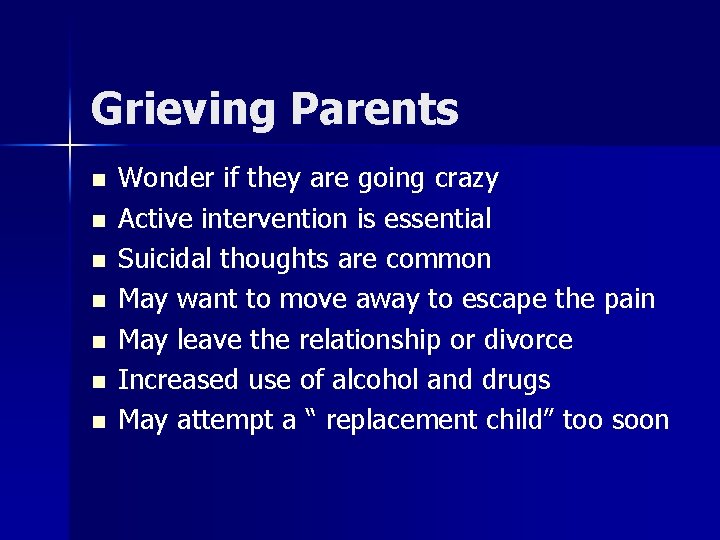 Grieving Parents

- Wonder if they are going crazy
- Active intervention is essential
- Suicidal thoughts are common
- May want to move away to escape the pain
- May leave the relationship or divorce
- Increased use of alcohol and drugs
- May attempt a “ replacement child” too soon